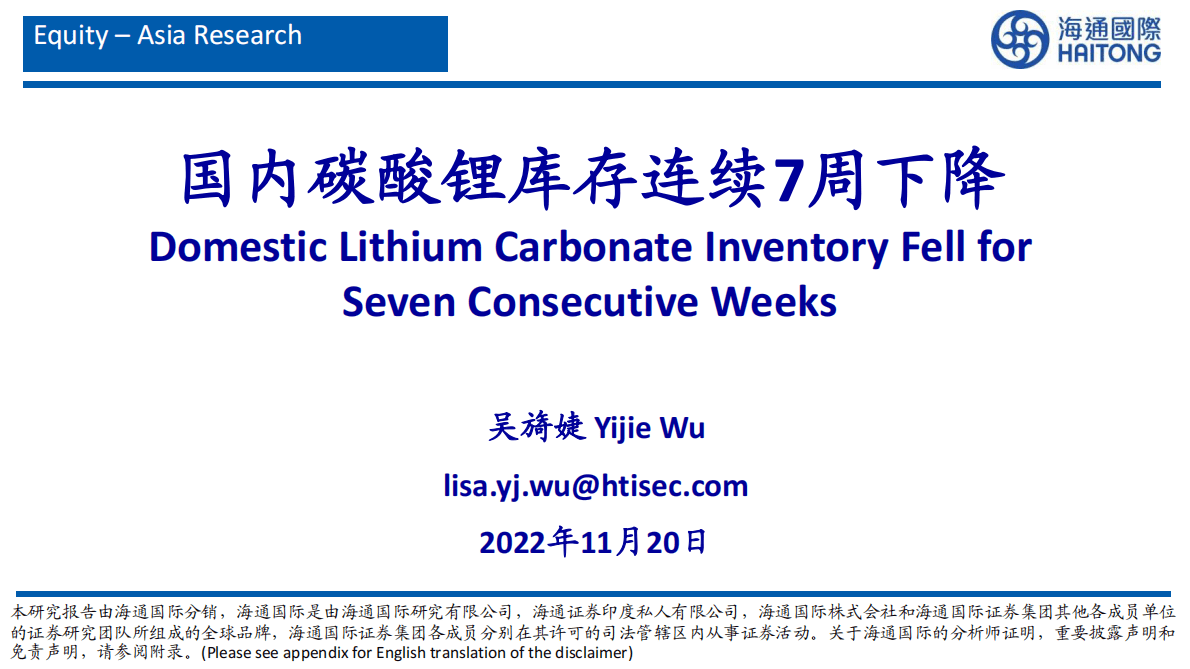 Equity – Asia Research

海通國際
HAITONG

国内碳酸锂库存连续7周下降
Domestic Lithium Carbonate Inventory Fell for Seven Consecutive Weeks

吴旖婕 Yijie Wu

lisa.yj.wu@htisec.com

2022年11月20日

本研究报告由海通国际分销，海通国际是由海通国际研究有限公司，海通证券印度私人有限公司，海通国际株式会社和海通国际证券集团其他各成员单位的证券研究团队所组成的全球品牌，海通国际证券集团各成员分别在其许可的司法管辖区内从事证券活动。关于海通国际的分析师证明，重要披露声明和免责声明，请参阅附录。(Please see appendix for English translation of the disclaimer)